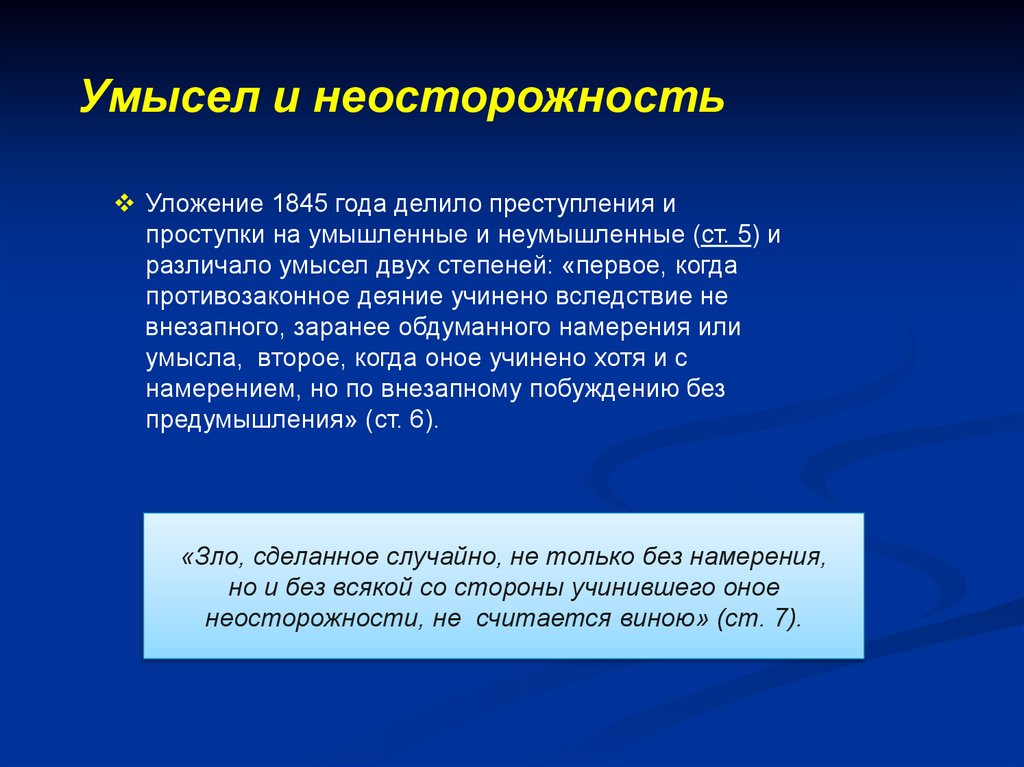 Умысел и неосторожность

❖ Уложение 1845 года делило преступления и проступки на умышленные и неумышленные (ст. 5) и различало умысел двух степеней: «первое, когда противозаконное деяние учинено вследствие не внезапного, заранее обдуманного намерения или умысла, второе, когда оное учинено хотя и с намерением, но по внезапному побуждению без предумышления» (ст. 6).

«Зло, сделанное случайно, не только без намерения, но и без всякой со стороны учинившего оное неосторожности, не считается виною» (ст. 7).